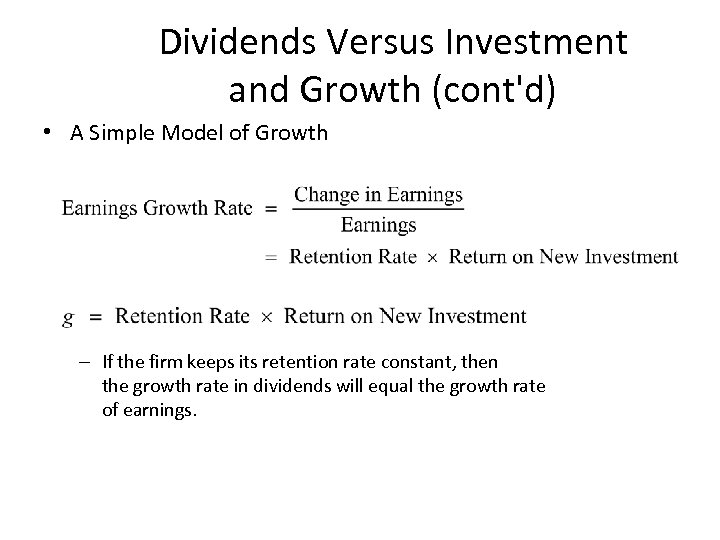 Dividends Versus Investment and Growth (cont'd)

• A Simple Model of Growth

$\text{Earnings Growth Rate} = \frac{\text{Change in Earnings}}{\text{Earnings}}$

$= \text{Retention Rate} \times \text{Return on New Investment}$

$g = \text{Retention Rate} \times \text{Return on New Investment}$

– If the firm keeps its retention rate constant, then the growth rate in dividends will equal the growth rate of earnings.